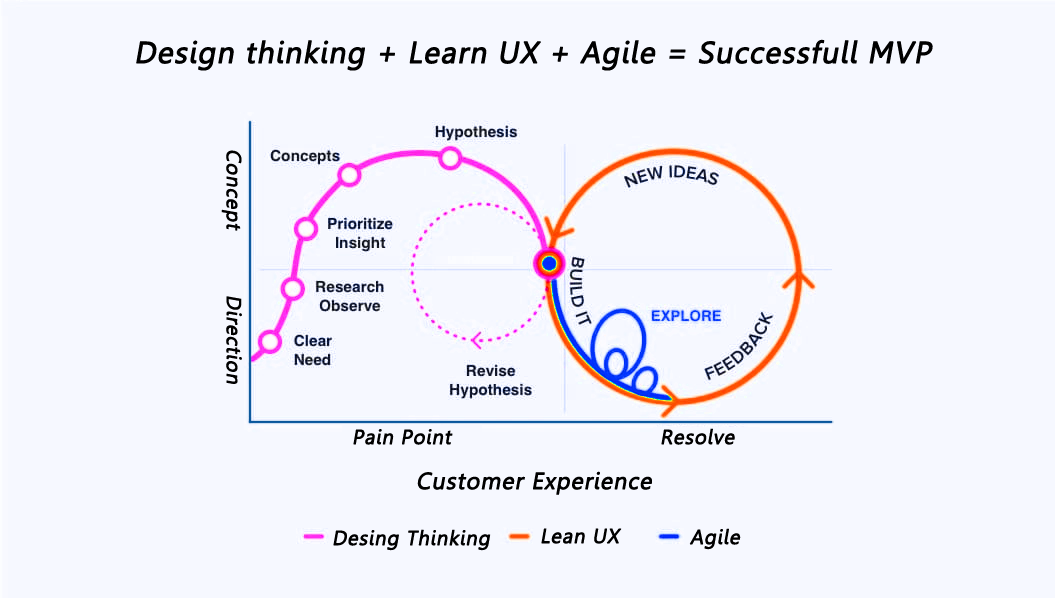 Design thinking + Learn UX + Agile = Successfull MVP

Concept

Direction

Hypothesis

Concepts

Prioritize Insight

Research Observe

Clear Need

Revise Hypothesis

NEW IDEAS

BUILD IT

EXPLORE

FEEDBACK

Pain Point

Resolve

Customer Experience

Desing Thinking

Lean UX

Agile